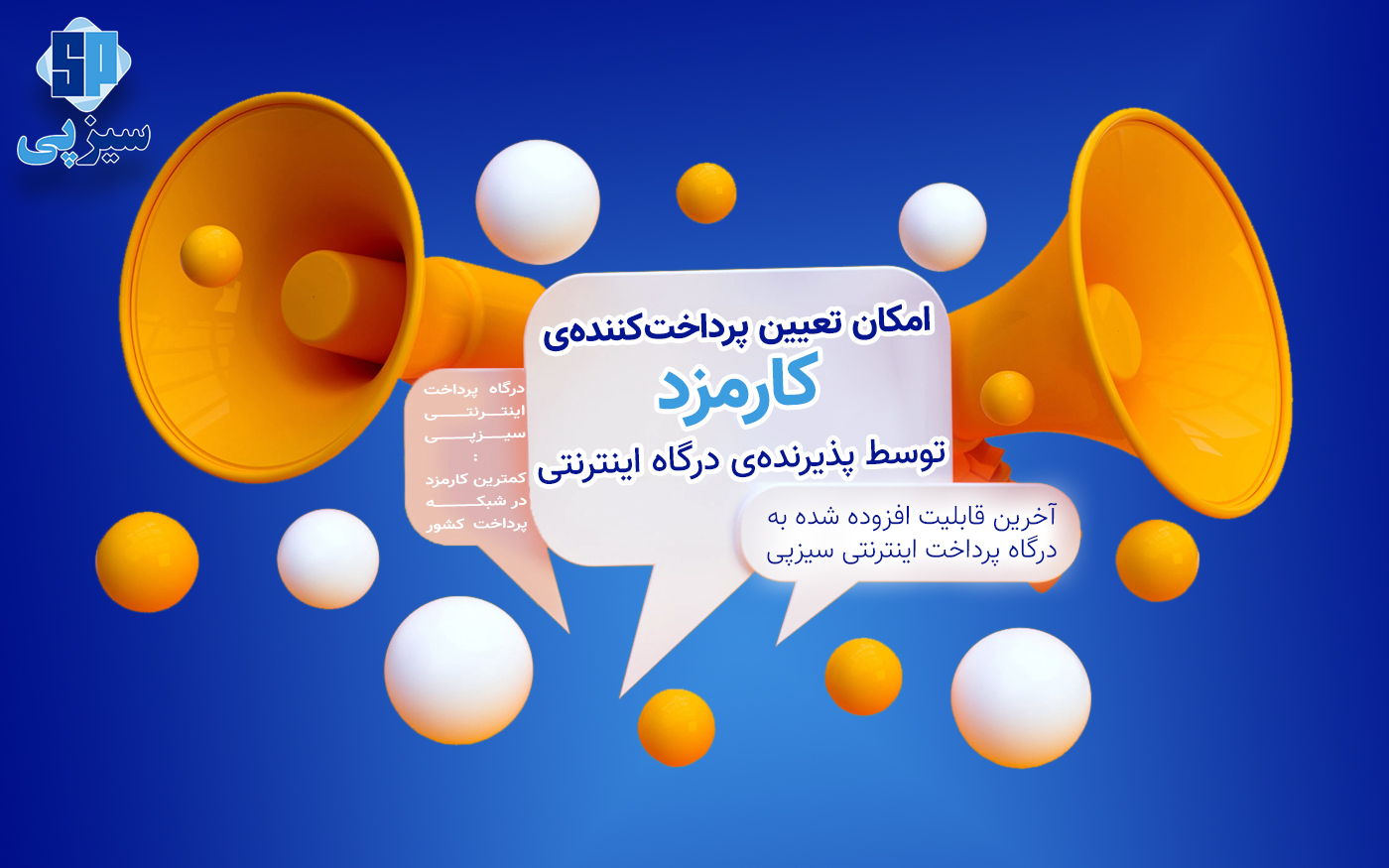 SP
سیزپی

امکان تعیین پرداخت‌کننده‌ی
کارمزد
توسط پذیرنده‌ی درگاه اینترنتی

درگاه پرداخت اینترنتی سیزپی :
کمترین کارمزد در شبکه پرداخت کشور

آخرین قابلیت افزوده شده به درگاه پرداخت اینترنتی سیزپی